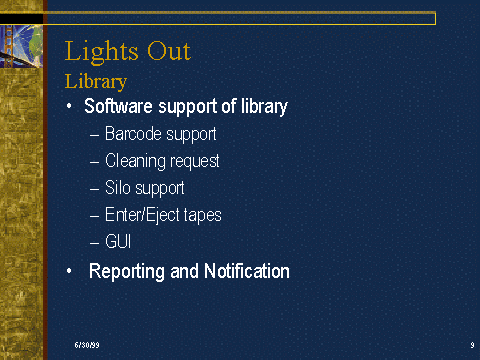 Lights Out
Library

• Software support of library
– Barcode support
– Cleaning request
– Silo support
– Enter/Eject tapes
– GUI
• Reporting and Notification

6/30/99

9